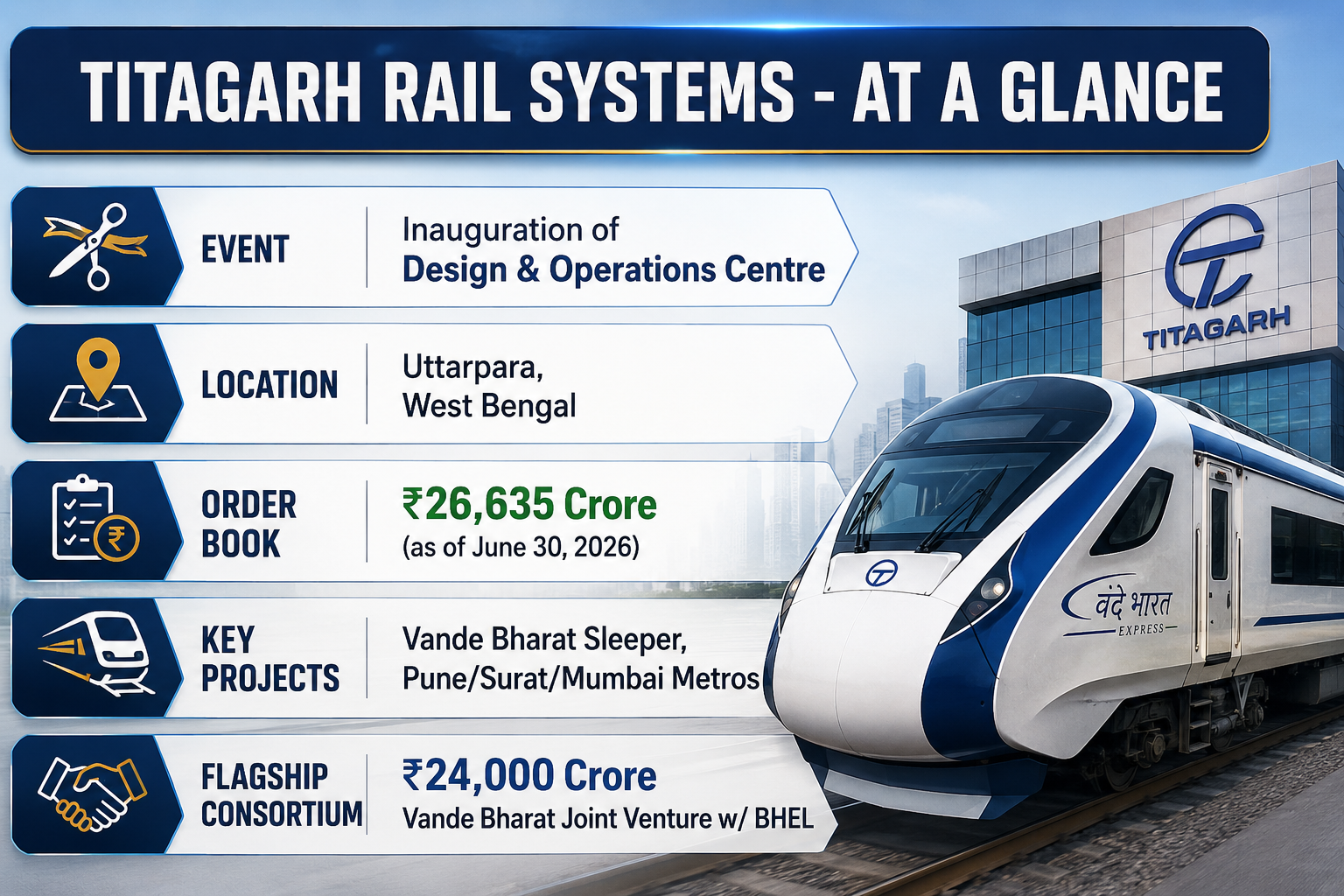 TITAGARH RAIL SYSTEMS - AT A GLANCE

EVENT

Inauguration of
Design & Operations Centre

LOCATION

Uttarpara,
West Bengal

ORDER BOOK

₹26,635 Crore
(as of June 30, 2026)

KEY PROJECTS

Vande Bharat Sleeper,
Pune/Surat/Mumbai Metros

FLAGSHIP CONSORTIUM

₹24,000 Crore
Vande Bharat Joint Venture w/ BHEL

TITAGARH

वंदे भारत
EXPRESS